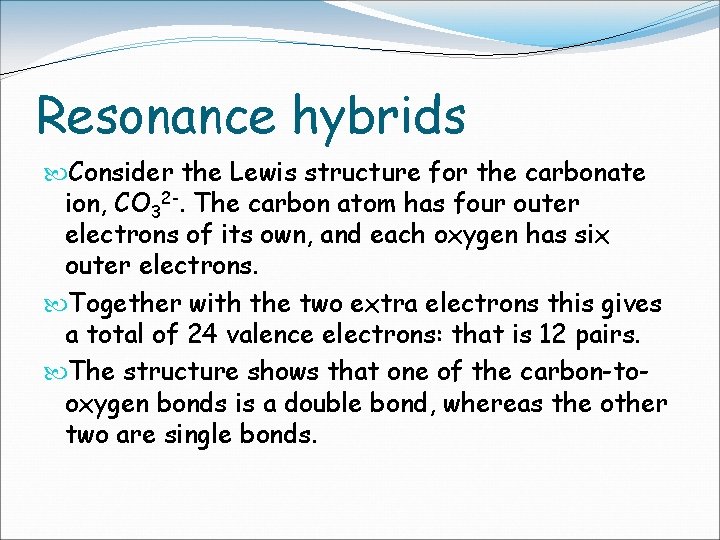 Resonance hybrids

Consider the Lewis structure for the carbonate ion, $CO_3^{2-}$. The carbon atom has four outer electrons of its own, and each oxygen has six outer electrons.

Together with the two extra electrons this gives a total of 24 valence electrons: that is 12 pairs.

The structure shows that one of the carbon-to-oxygen bonds is a double bond, whereas the other two are single bonds.